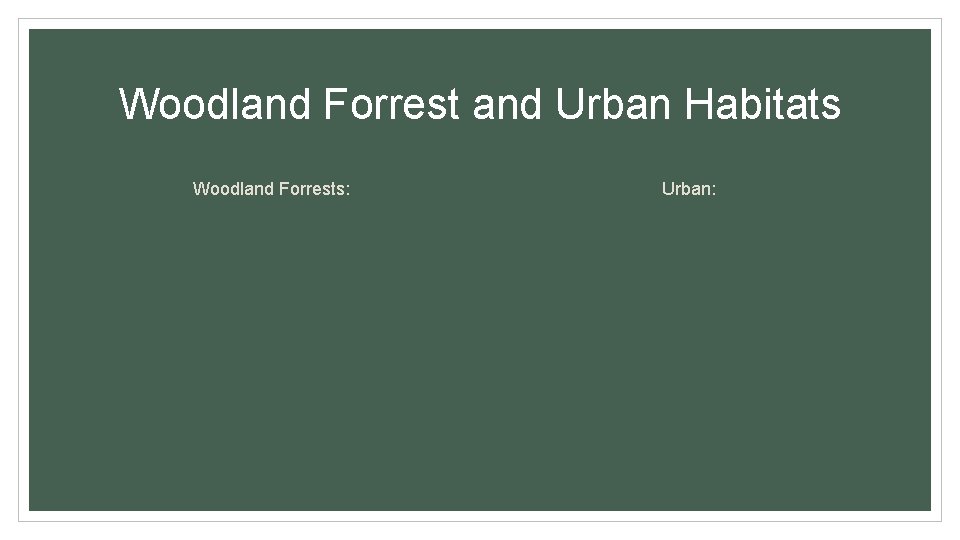 Woodland Forrest and Urban Habitats

Woodland Forrests:

Urban: